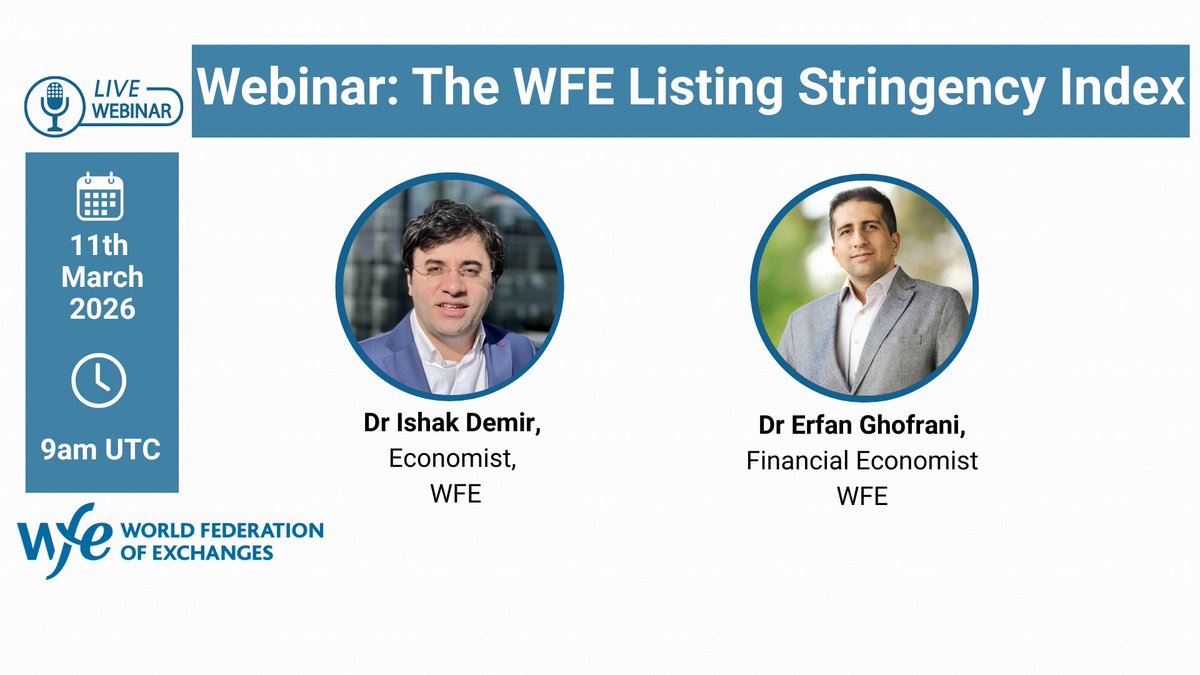 LIVE WEBINAR

Webinar: The WFE Listing Stringency Index

11th March 2026

9am UTC

Dr Ishak Demir,
Economist,
WFE

Dr Erfan Ghofrani,
Financial Economist
WFE

wfe WORLD FEDERATION OF EXCHANGES